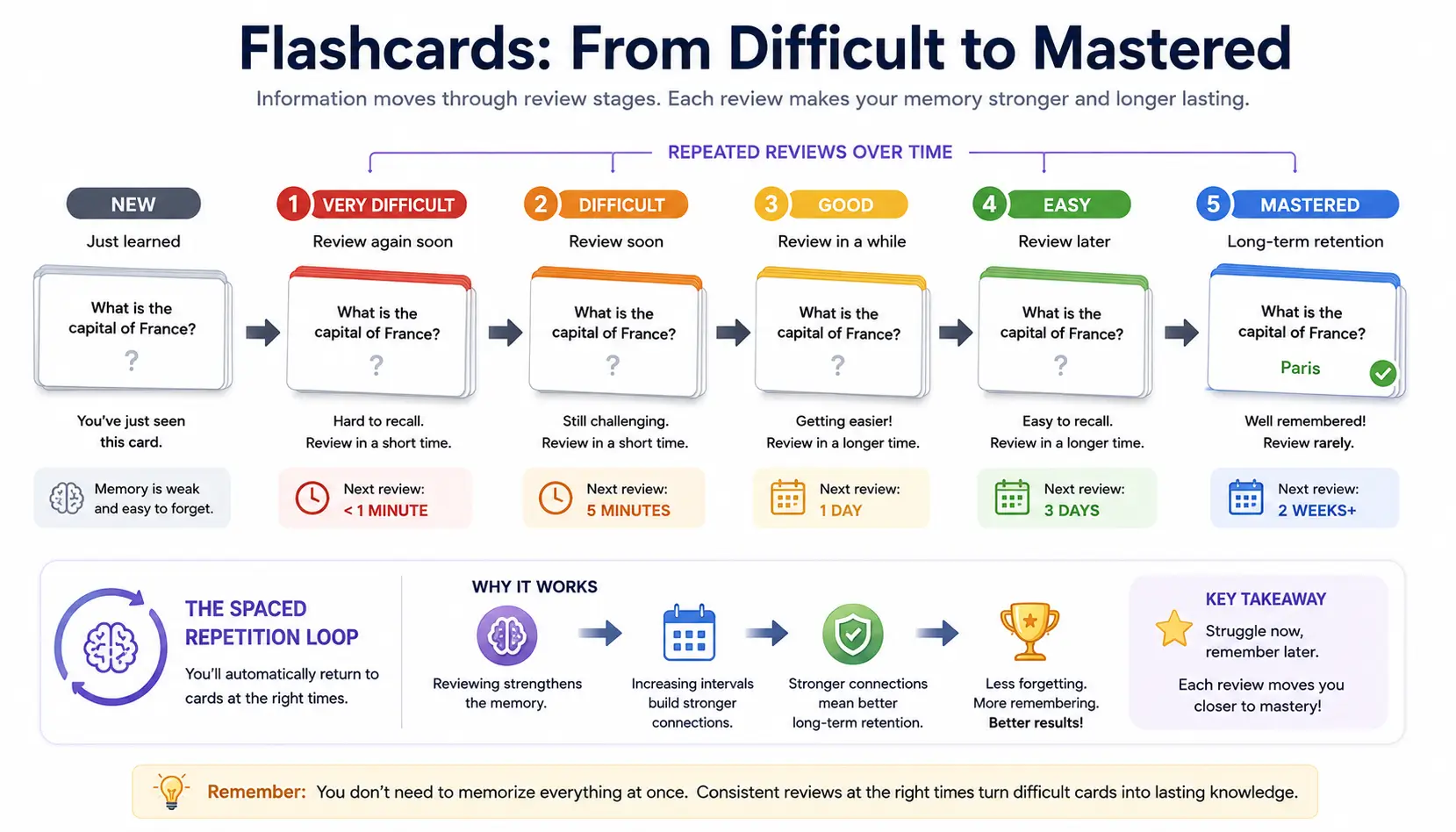 Flashcards: From Difficult to Mastered

Information moves through review stages. Each review makes your memory stronger and longer lasting.

REPEATED REVIEWS OVER TIME

NEW
Just learned
What is the capital of France?
?
You've just seen this card.
Memory is weak and easy to forget.

1 VERY DIFFICULT
Review again soon
What is the capital of France?
?
Hard to recall. Review in a short time.
Next review:
< 1 MINUTE

2 DIFFICULT
Review soon
What is the capital of France?
?
Still challenging. Review in a short time.
Next review:
5 MINUTES

3 GOOD
Review in a while
What is the capital of France?
?
Getting easier! Review in a longer time.
Next review:
1 DAY

4 EASY
Review later
What is the capital of France?
?
Easy to recall. Review in a longer time.
Next review:
3 DAYS

5 MASTERED
Long-term retention
What is the capital of France?
Paris
Well remembered! Review rarely.
Next review:
2 WEEKS+

THE SPACED REPETITION LOOP
You'll automatically return to cards at the right times.

WHY IT WORKS
Reviewing strengthens the memory.
Increasing intervals build stronger connections.
Stronger connections mean better long-term retention.
Less forgetting. More remembering. Better results!

KEY TAKEAWAY
Struggle now, remember later.
Each review moves you closer to mastery!

Remember: You don't need to memorize everything at once. Consistent reviews at the right times turn difficult cards into lasting knowledge.